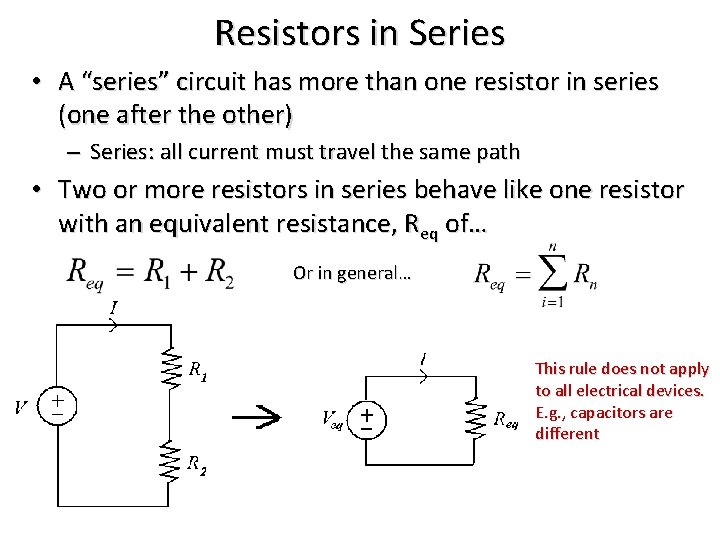 Resistors in Series

• A "series" circuit has more than one resistor in series (one after the other)

– Series: all current must travel the same path

• Two or more resistors in series behave like one resistor with an equivalent resistance, $R_{eq}$ of…

$R_{eq} = R_1 + R_2$

Or in general…

$R_{eq} = \sum_{i=1}^{n} R_n$

$I$

$R_1$

$V$

$+$
$-$

$R_2$

$I$

$V_{eq}$

$+$
$-$

$R_{eq}$

This rule does not apply to all electrical devices. E.g., capacitors are different